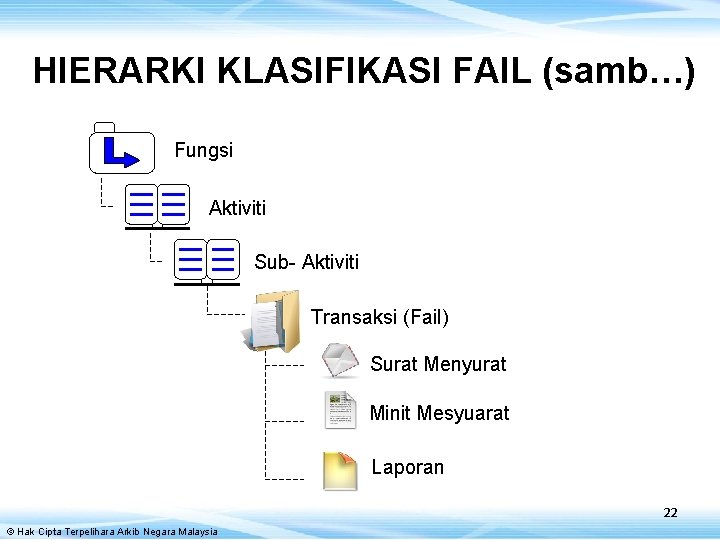 HIERARKI KLASIFIKASI FAIL (samb…)

Fungsi

Aktiviti

Sub- Aktiviti

Transaksi (Fail)

Surat Menyurat

Minit Mesyuarat

Laporan

22

© Hak Cipta Terpelihara Arkib Negara Malaysia